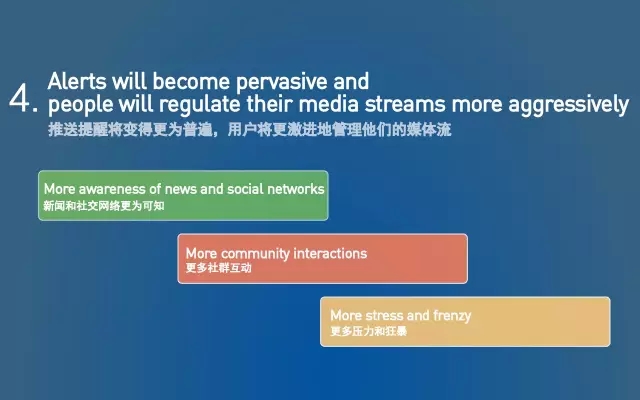 4. Alerts will become pervasive and people will regulate their media streams more aggressively
推送提醒将变得更为普遍，用户将更激进地管理他们的媒体流

More awareness of news and social networks
新闻和社交网络更为可知

More community interactions
更多社群互动

More stress and frenzy
更多压力和狂暴